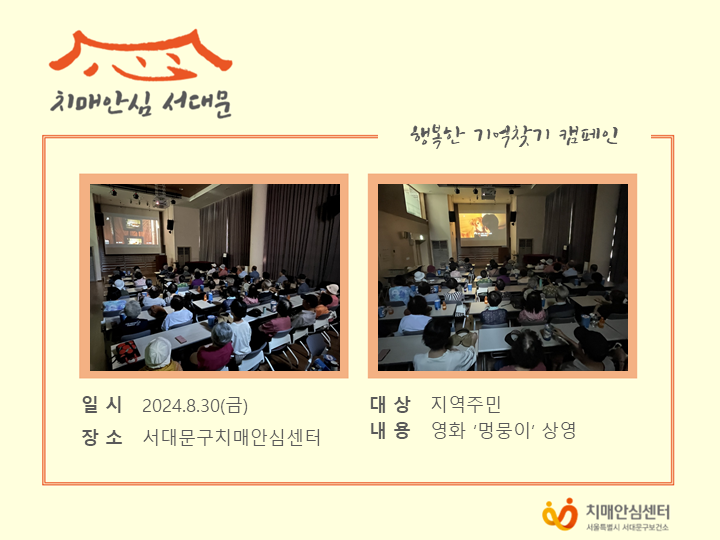 치매안심 서대문

행복한 기억찾기 캠페인

일 시 2024.8.30(금)
장 소 서대문구치매안심센터

대 상 지역주민
내 용 영화 '멍뭉이' 상영

치매안심센터
서울특별시 서대문구보건소